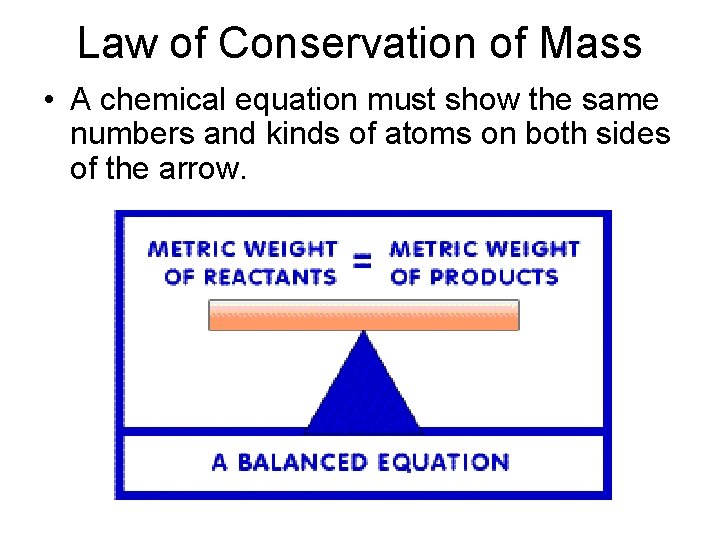 Law of Conservation of Mass

• A chemical equation must show the same numbers and kinds of atoms on both sides of the arrow.

METRIC WEIGHT OF REACTANTS = METRIC WEIGHT OF PRODUCTS

A BALANCED EQUATION